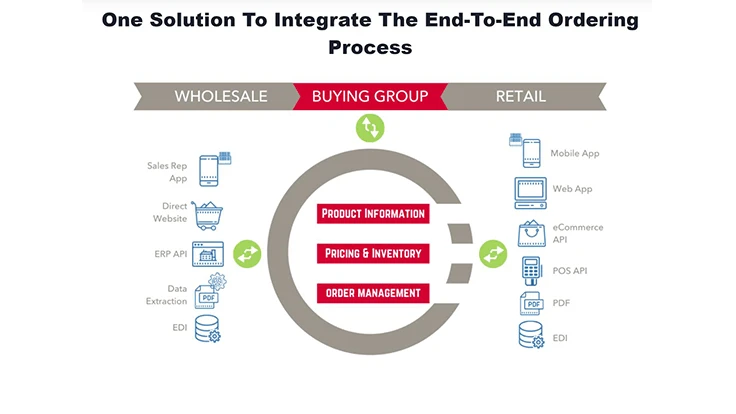 One Solution To Integrate The End-To-End Ordering Process

WHOLESALE
BUYING GROUP
RETAIL

Sales Rep App
Direct Website
ERP API
Data Extraction
PDF
EDI

PRODUCT INFORMATION
PRICING & INVENTORY
ORDER MANAGEMENT

Mobile App
Web App
eCommerce API
POS API
PDF
PDF
EDI